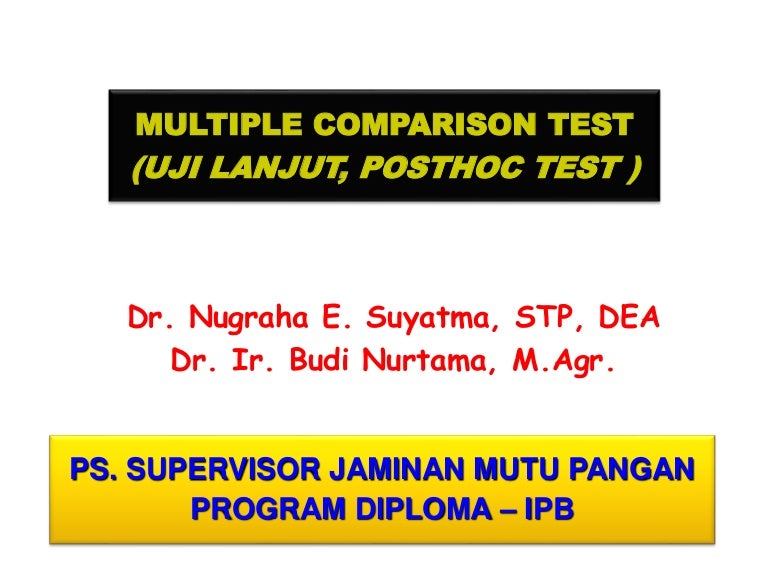 MULTIPLE COMPARISON TEST
(UJI LANJUT, POSTHOC TEST )

Dr. Nugraha E. Suyatma, STP, DEA
Dr. Ir. Budi Nurtama, M.Agr.

PS. SUPERVISOR JAMINAN MUTU PANGAN
PROGRAM DIPLOMA – IPB